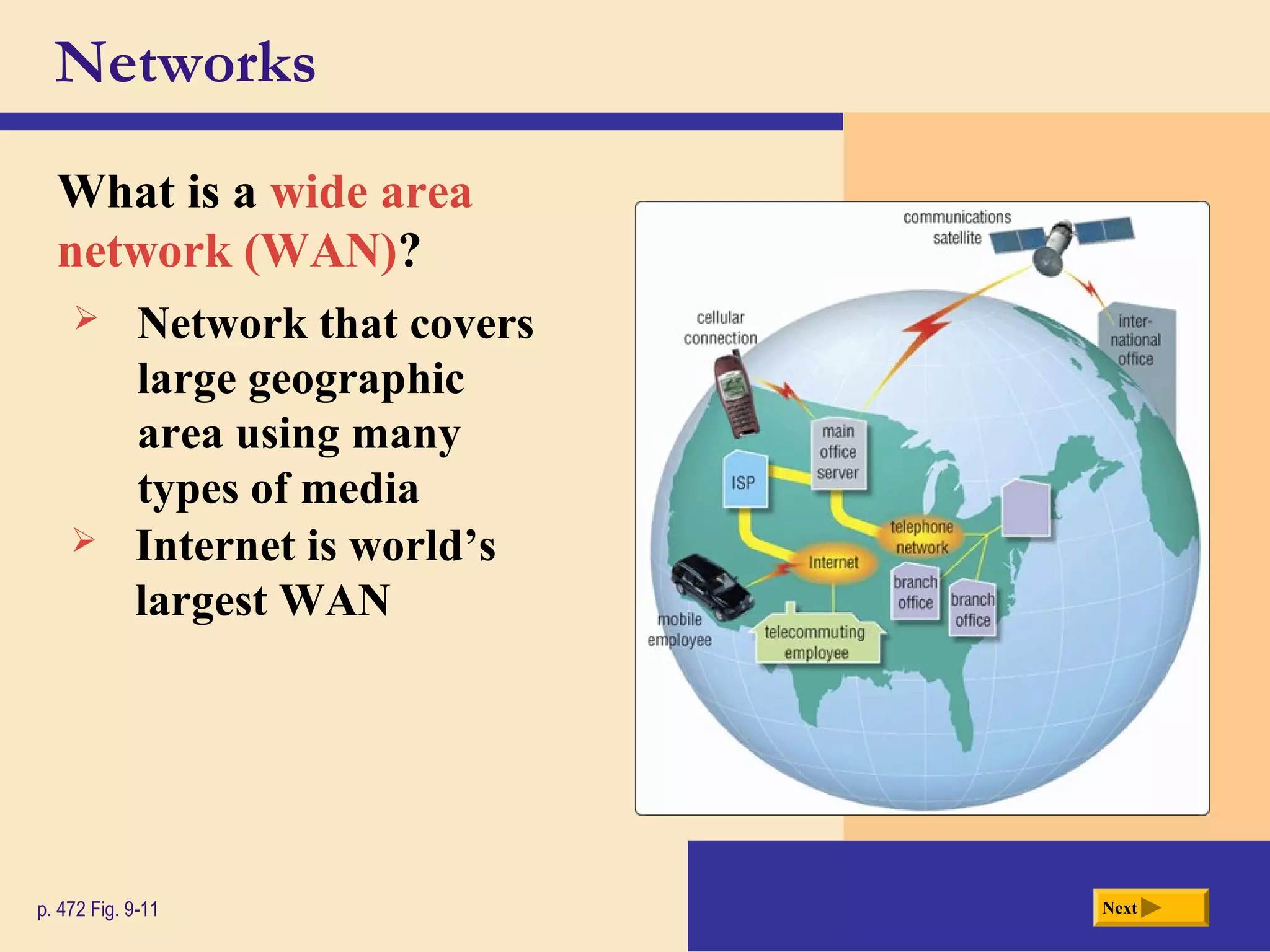 Networks

What is a wide area network (WAN)?

➢ Network that covers large geographic area using many types of media

➢ Internet is world's largest WAN

communications satellite

cellular connection

inter-national office

main office server

ISP

telephone network

Internet

branch office

branch office

mobile employee

telecommuting employee

p. 472 Fig. 9-11

Next